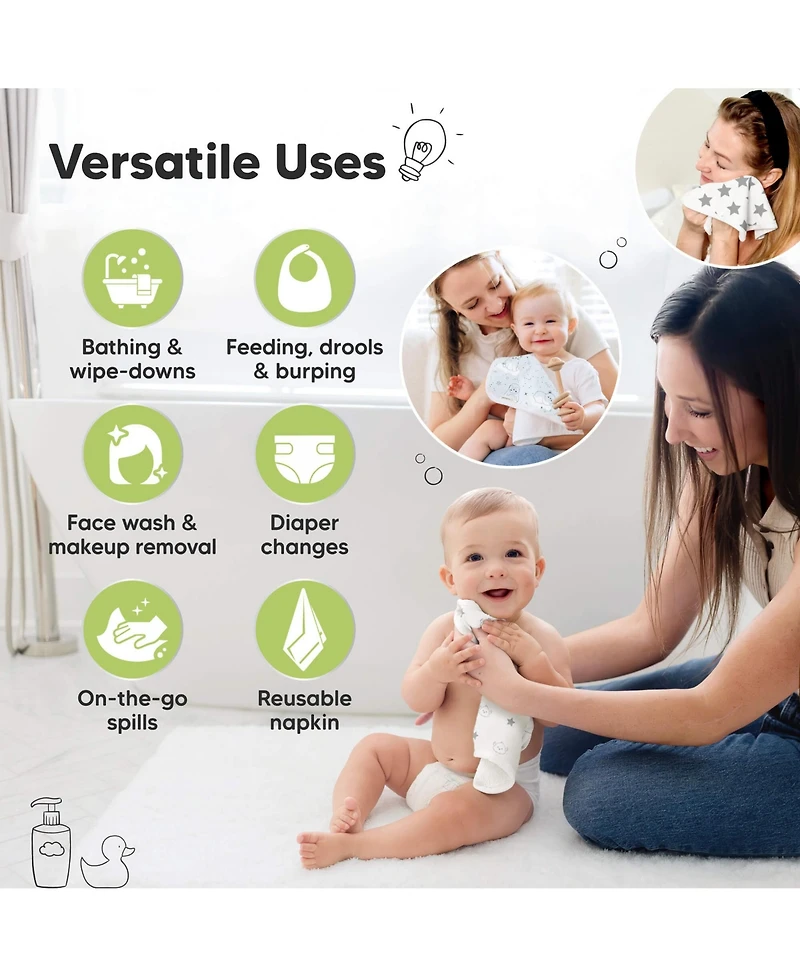 Versatile Uses

Bathing & wipe-downs

Feeding, drools & burping

Face wash & makeup removal

Diaper changes

On-the-go spills

Reusable napkin